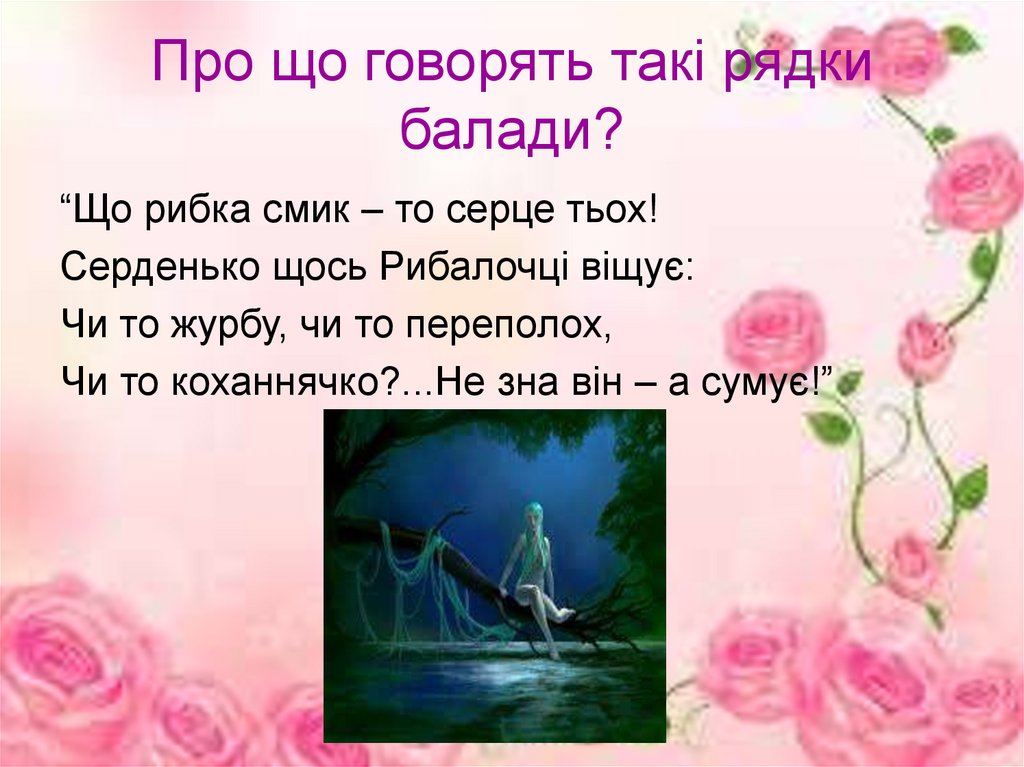 Про що говорять такі рядки балади?

“Що рибка смик – то серце тьох!
Серденько щось Рибалочці віщує:
Чи то журбу, чи то переполох,
Чи то коханнячко?...Не зна він – а сумує!”